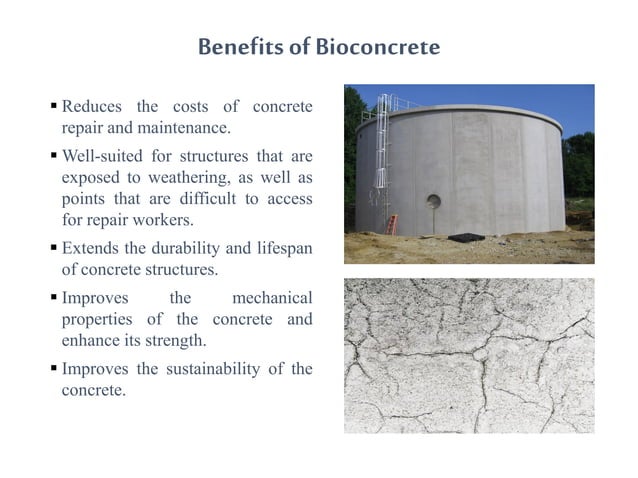 Benefits of Bioconcrete

▪ Reduces the costs of concrete repair and maintenance.

▪ Well-suited for structures that are exposed to weathering, as well as points that are difficult to access for repair workers.

▪ Extends the durability and lifespan of concrete structures.

▪ Improves the mechanical properties of the concrete and enhance its strength.

▪ Improves the sustainability of the concrete.